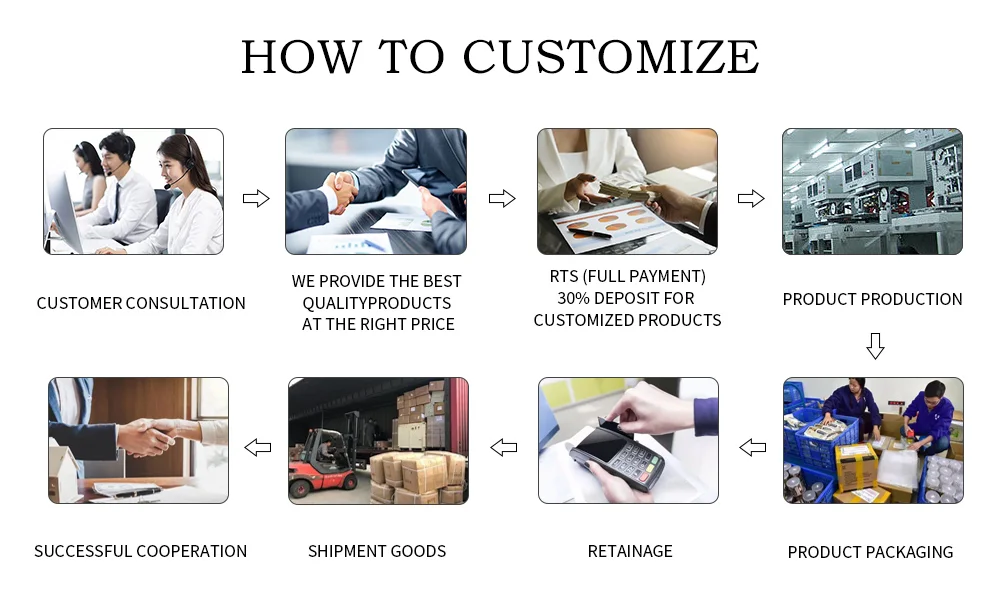 HOW TO CUSTOMIZE

CUSTOMER CONSULTATION

WE PROVIDE THE BEST QUALITYPRODUCTS AT THE RIGHT PRICE

RTS (FULL PAYMENT) 30% DEPOSIT FOR CUSTOMIZED PRODUCTS

PRODUCT PRODUCTION

PRODUCT PACKAGING

RETAINAGE

SHIPMENT GOODS

SUCCESSFUL COOPERATION